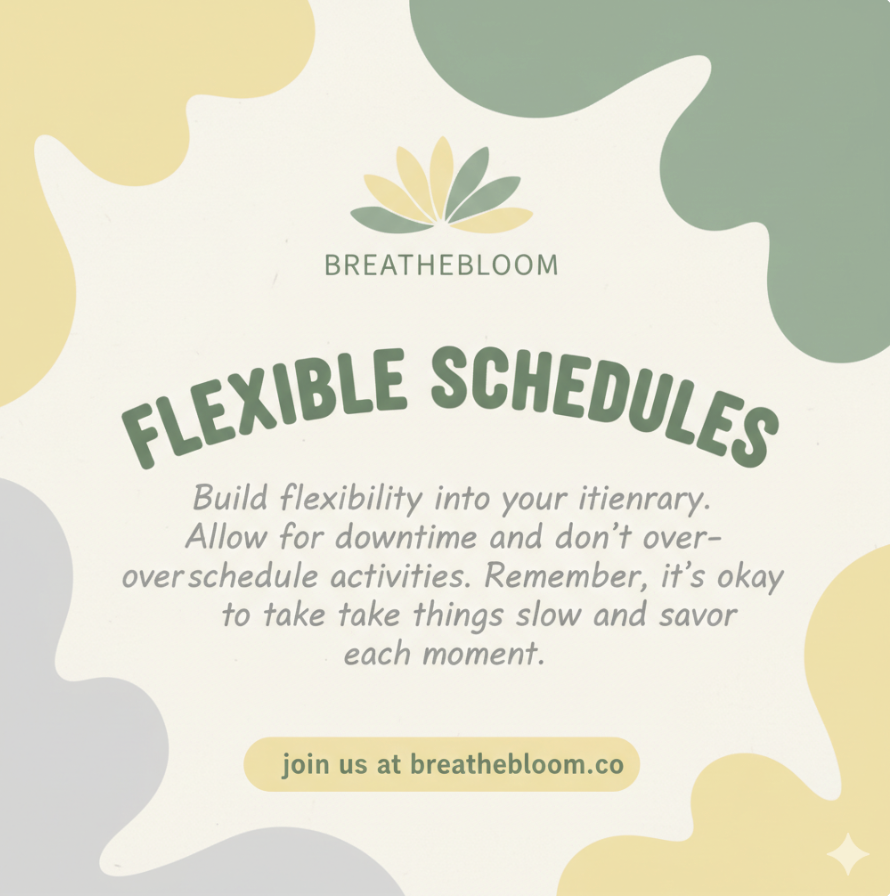 BREATHEBLOOM

FLEXIBLE SCHEDULES

Build flexibility into your itienrary. Allow for downtime and don't over-overschedule activities. Remember, it's okay to take take things slow and savor each moment.

join us at breathebloom.co